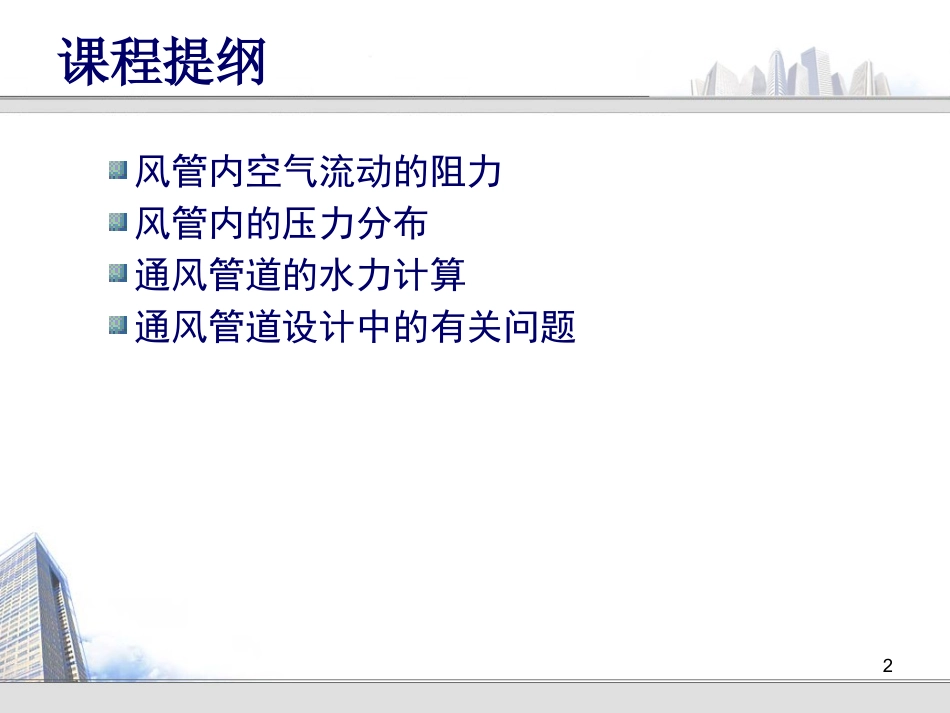 课程提纲

风管内空气流动的阻力
风管内的压力分布
通风管道的水力计算
通风管道设计中的有关问题

2